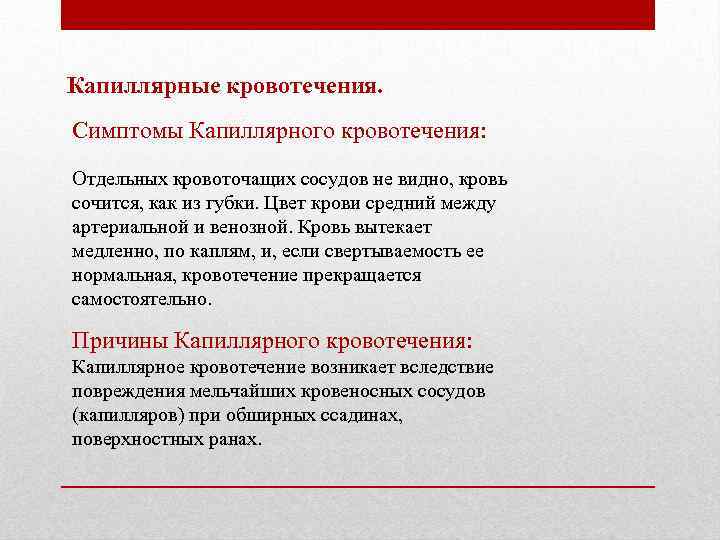 Капиллярные кровотечения.

Симптомы Капиллярного кровотечения:

Отдельных кровоточащих сосудов не видно, кровь сочится, как из губки. Цвет крови средний между артериальной и венозной. Кровь вытекает медленно, по каплям, и, если свертываемость ее нормальная, кровотечение прекращается самостоятельно.

Причины Капиллярного кровотечения:
Капиллярное кровотечение возникает вследствие повреждения мельчайших кровеносных сосудов (капилляров) при обширных ссадинах, поверхностных ранах.